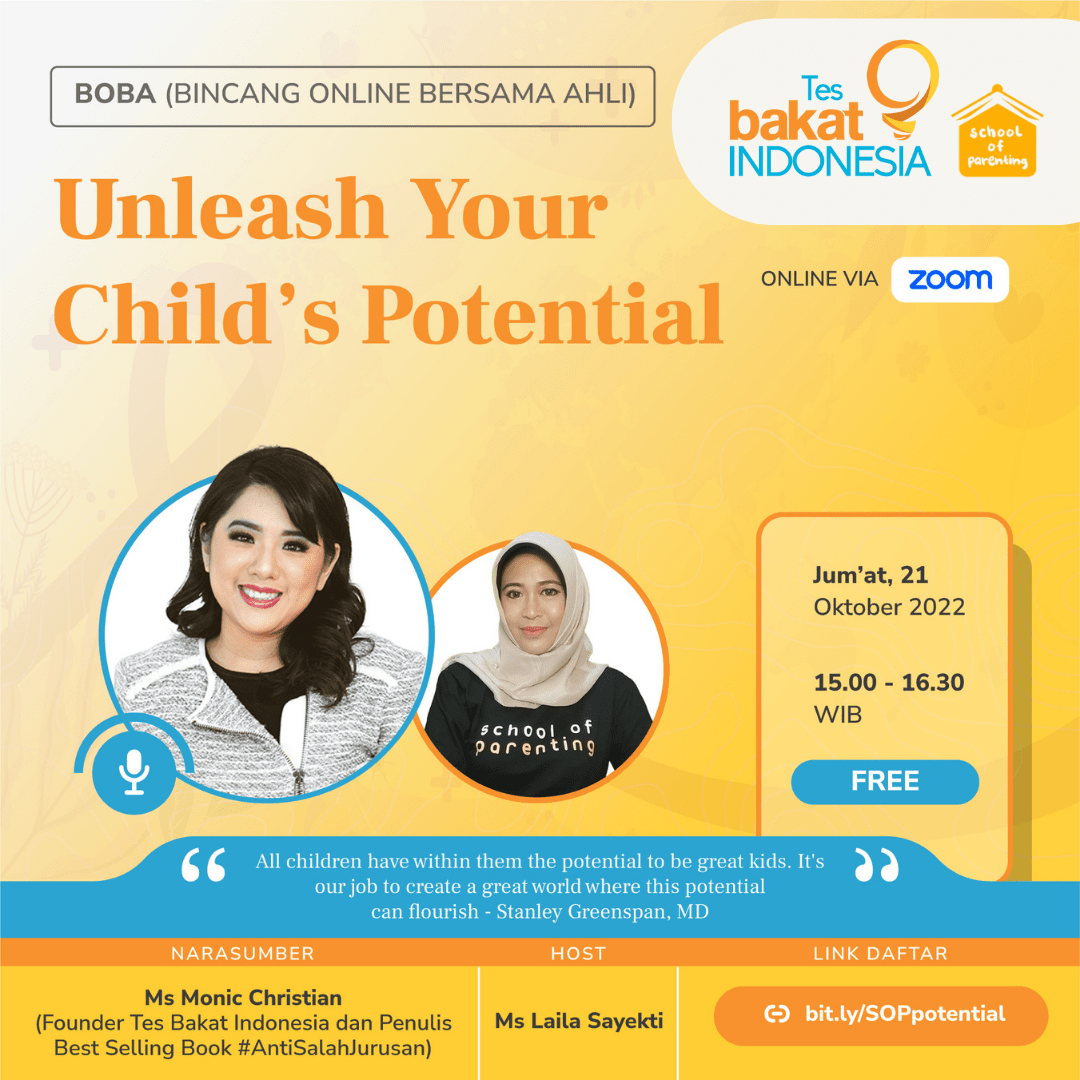 BOBA (BINCANG ONLINE BERSAMA AHLI)

Tes bakat INDONESIA

school of parenting

Unleash Your Child's Potential

ONLINE VIA zoom

school of parenting

Jum'at, 21 Oktober 2022

15.00 - 16.30 WIB

FREE

" All children have within them the potential to be great kids. It's our job to create a great world where this potential can flourish - Stanley Greenspan, MD "

| NARASUMBER | HOST | LINK DAFTAR |
|---|---|---|
| Ms Monic Christian (Founder Tes Bakat Indonesia dan Penulis Best Selling Book #AntiSalahJurusan) | Ms Laila Sayekti | bit.ly/SOPpotential |